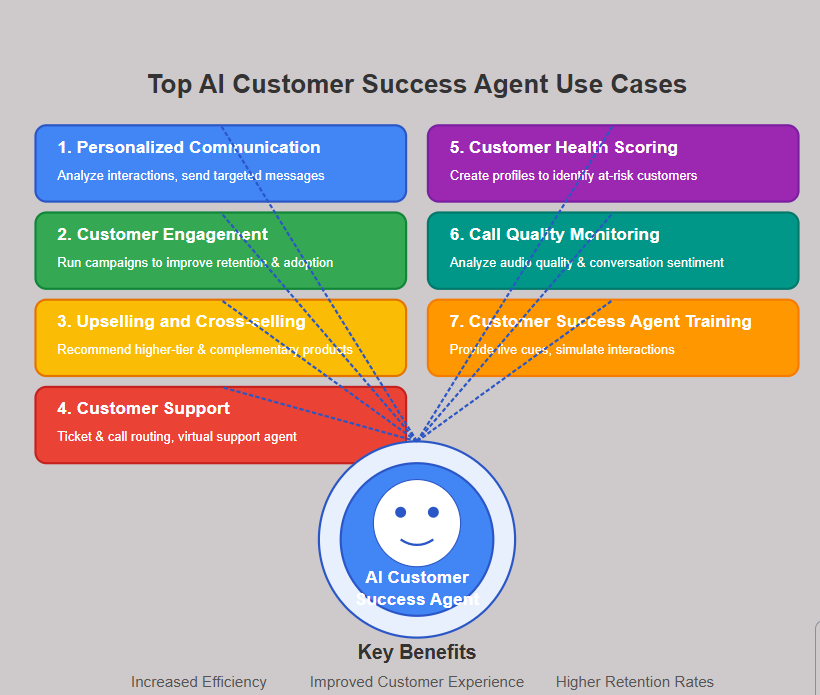 Top AI Customer Success Agent Use Cases

1. Personalized Communication
Analyze interactions, send targeted messages

2. Customer Engagement
Run campaigns to improve retention & adoption

3. Upselling and Cross-selling
Recommend higher-tier & complementary products

4. Customer Support
Ticket & call routing, virtual support agent

5. Customer Health Scoring
Create profiles to identify at-risk customers

6. Call Quality Monitoring
Analyze audio quality & conversation sentiment

7. Customer Success Agent Training
Provide live cues, simulate interactions

AI Customer Success Agent

Key Benefits

Increased Efficiency

Improved Customer Experience

Higher Retention Rates